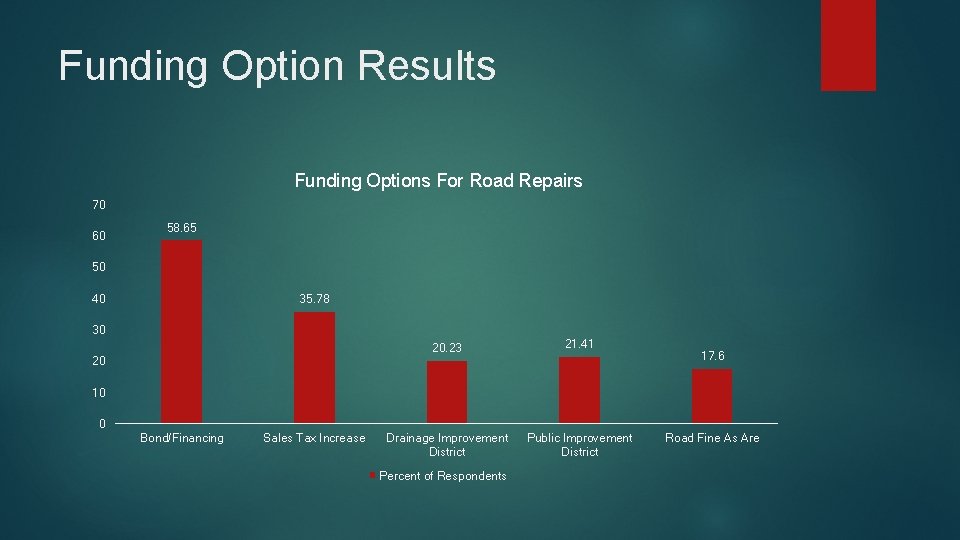 Funding Option Results

Funding Options For Road Repairs

70
60
50
40
30
20
10
0

58.65
35.78
20.23
21.41
17.6

Bond/Financing
Sales Tax Increase
Drainage Improvement District
Public Improvement District
Road Fine As Are

Percent of Respondents